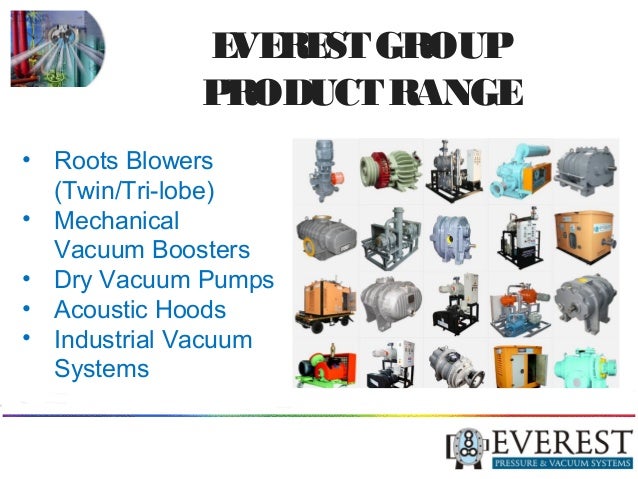 EVEREST GROUP PRODUCT RANGE

• Roots Blowers (Twin/Tri-lobe)
• Mechanical Vacuum Boosters
• Dry Vacuum Pumps
• Acoustic Hoods
• Industrial Vacuum Systems

EVEREST
PRESSURE & VACUUM SYSTEMS